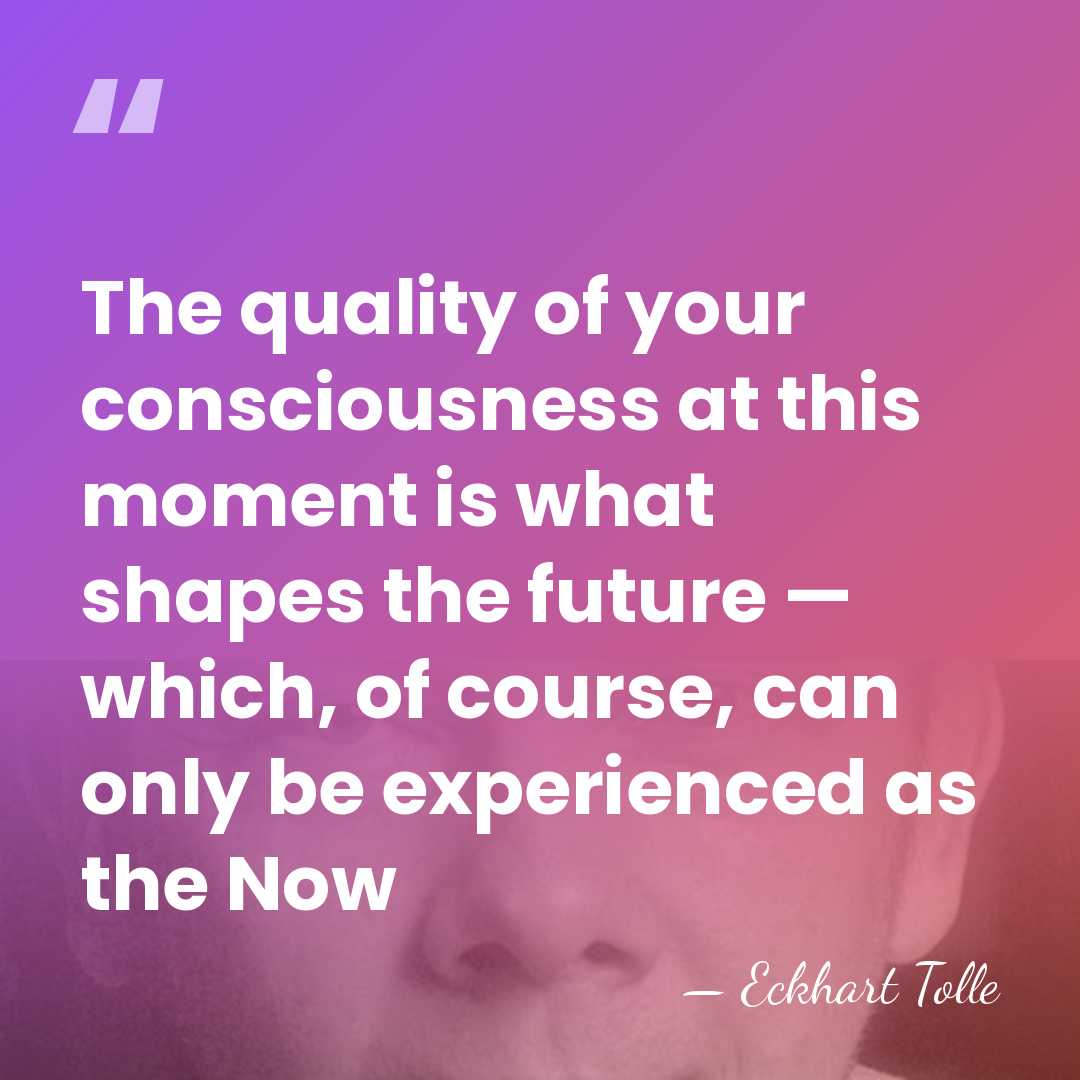 "

The quality of your consciousness at this moment is what shapes the future — which, of course, can only be experienced as the Now

— Eckhart Tolle